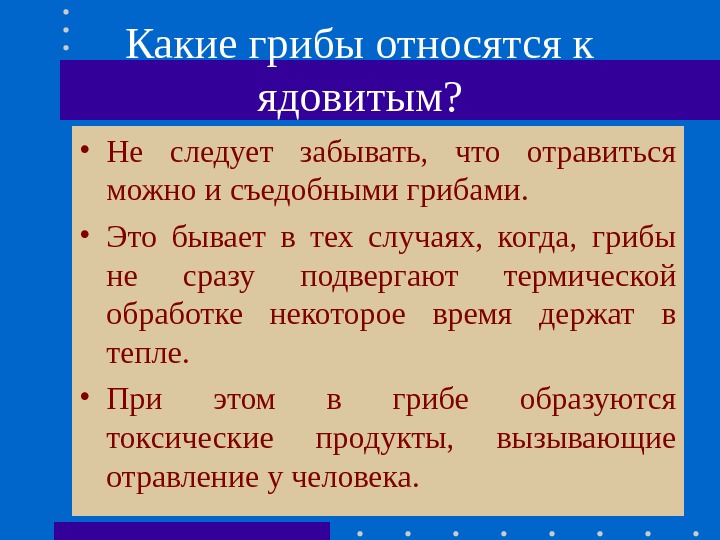 Какие грибы относятся к ядовитым?

• Не следует забывать, что отравиться можно и съедобными грибами.

• Это бывает в тех случаях, когда, грибы не сразу подвергают термической обработке некоторое время держат в тепле.

• При этом в грибе образуются токсические продукты, вызывающие отравление у человека.